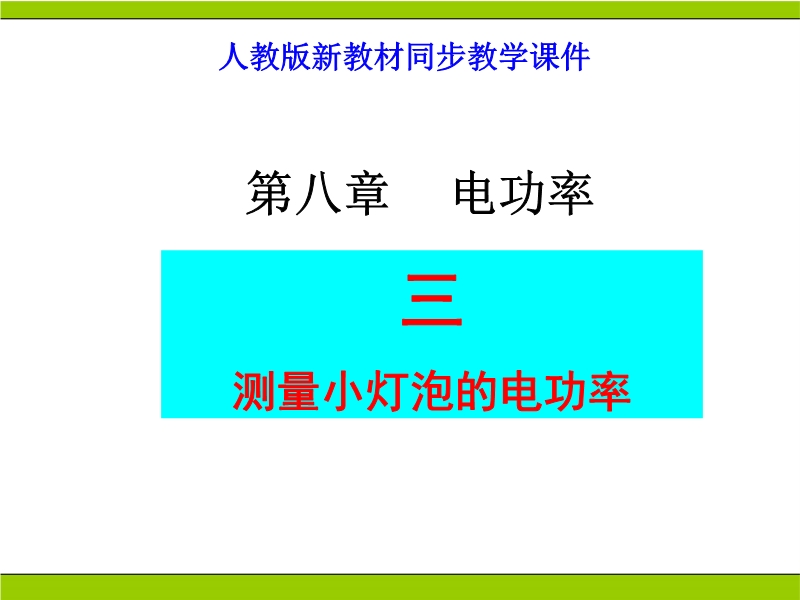 人教版新教材同步教学课件

第八章　电功率

三

测量小灯泡的电功率